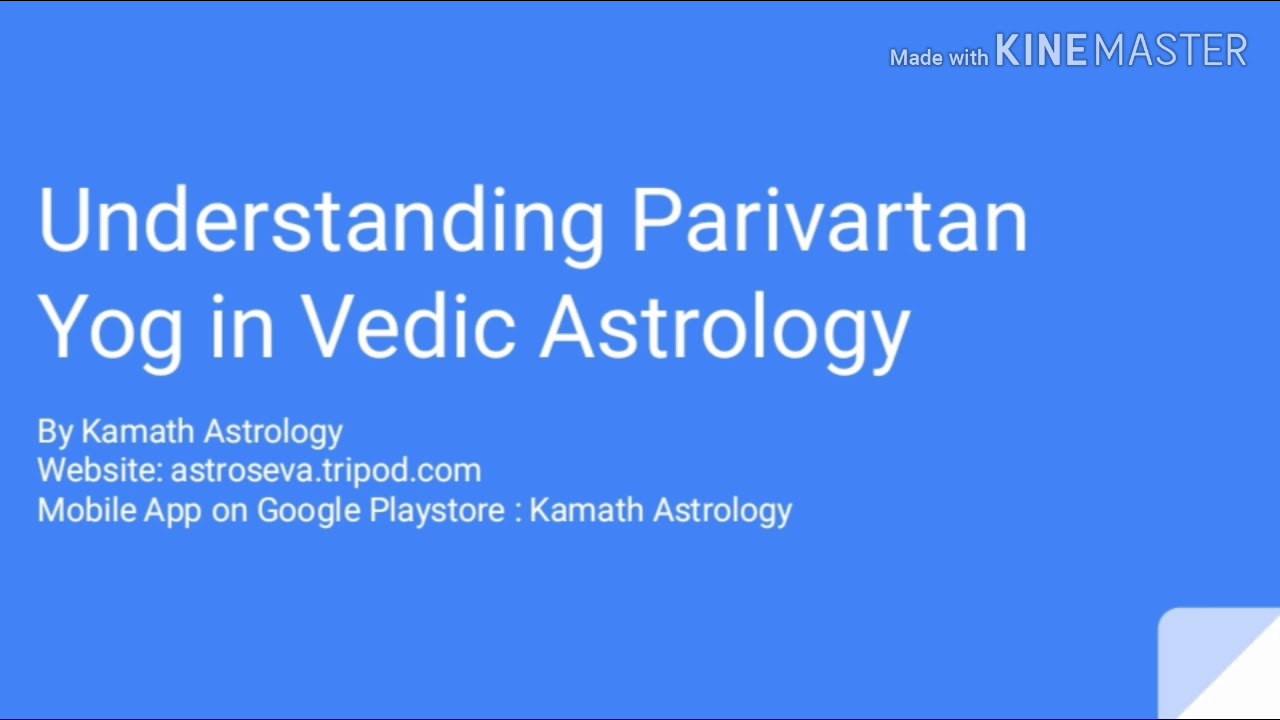 Made with KINEMASTER

Understanding Parivartan Yog in Vedic Astrology

By Kamath Astrology
Website: astroseva.tripod.com
Mobile App on Google Playstore : Kamath Astrology